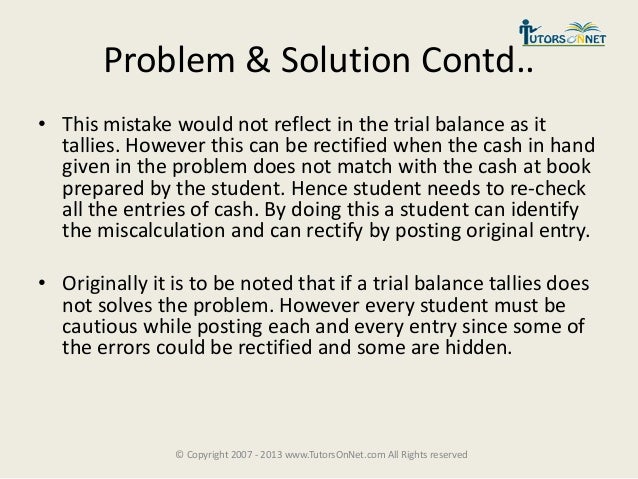 TUTORSONNET

Problem & Solution Contd..

• This mistake would not reflect in the trial balance as it tallies. However this can be rectified when the cash in hand given in the problem does not match with the cash at book prepared by the student. Hence student needs to re-check all the entries of cash. By doing this a student can identify the miscalculation and can rectify by posting original entry.

• Originally it is to be noted that if a trial balance tallies does not solves the problem. However every student must be cautious while posting each and every entry since some of the errors could be rectified and some are hidden.

© Copyright 2007 - 2013 www.TutorsOnNet.com All Rights reserved